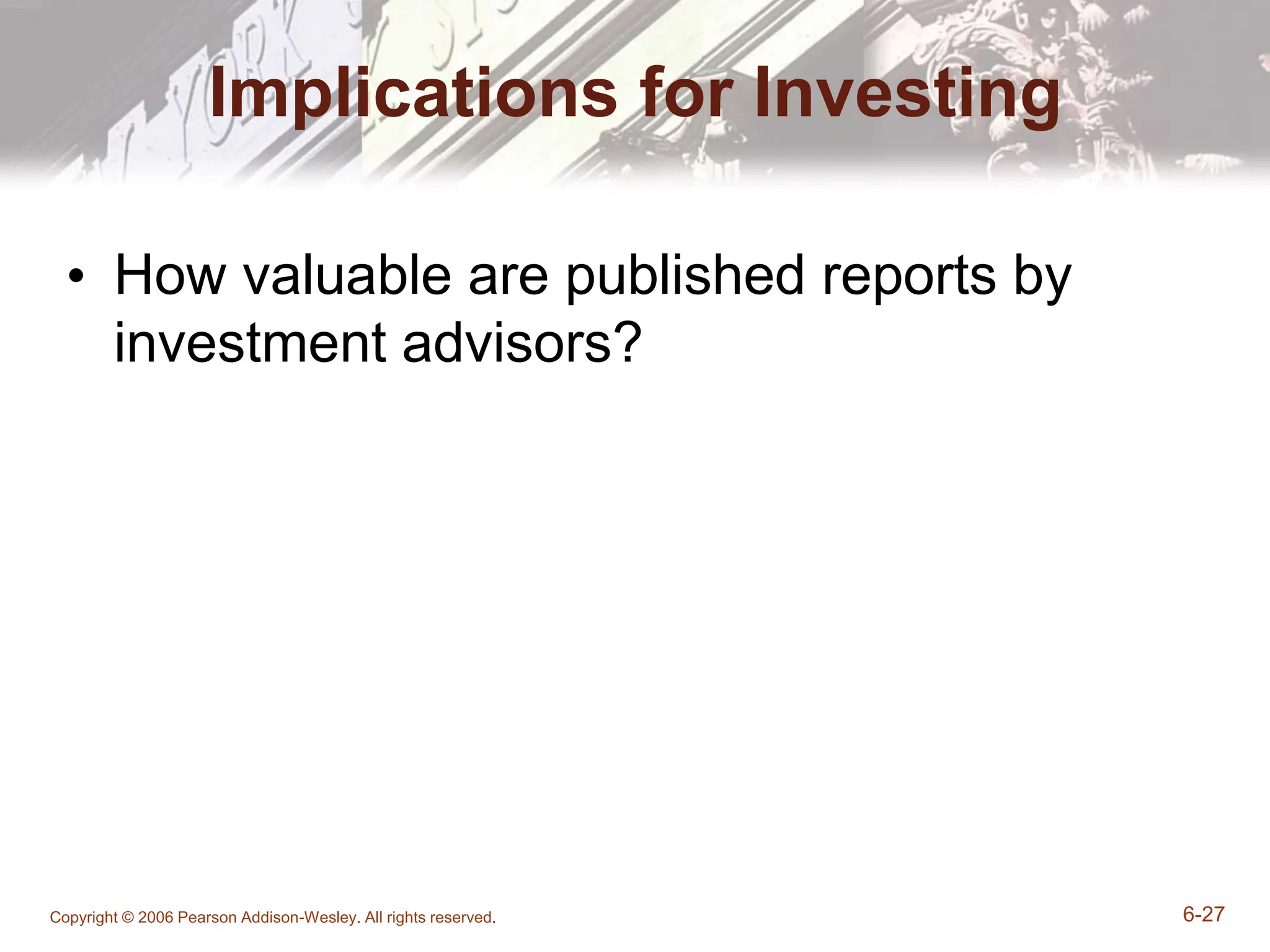 Implications for Investing

• How valuable are published reports by investment advisors?

Copyright © 2006 Pearson Addison-Wesley. All rights reserved.

6-27